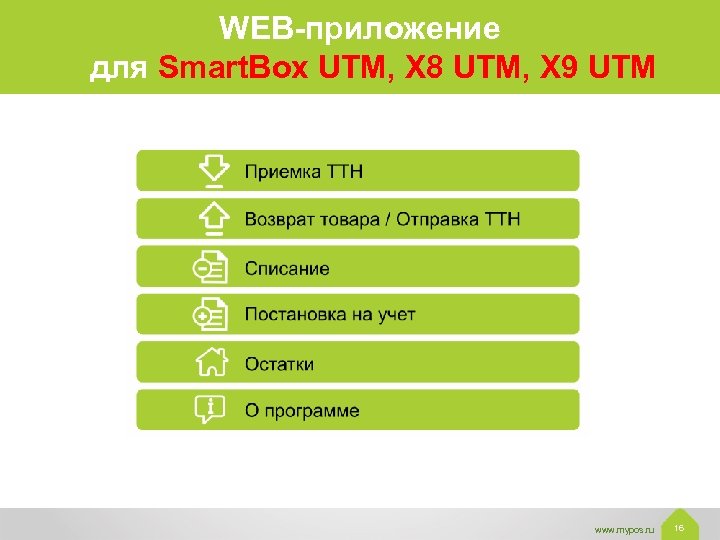 WEB-приложение
для SmartBox UTM, X8 UTM, X9 UTM

Приемка ТТН

Возврат товара / Отправка ТТН

Списание

Постановка на учет

Остатки

О программе

www.mypos.ru 16